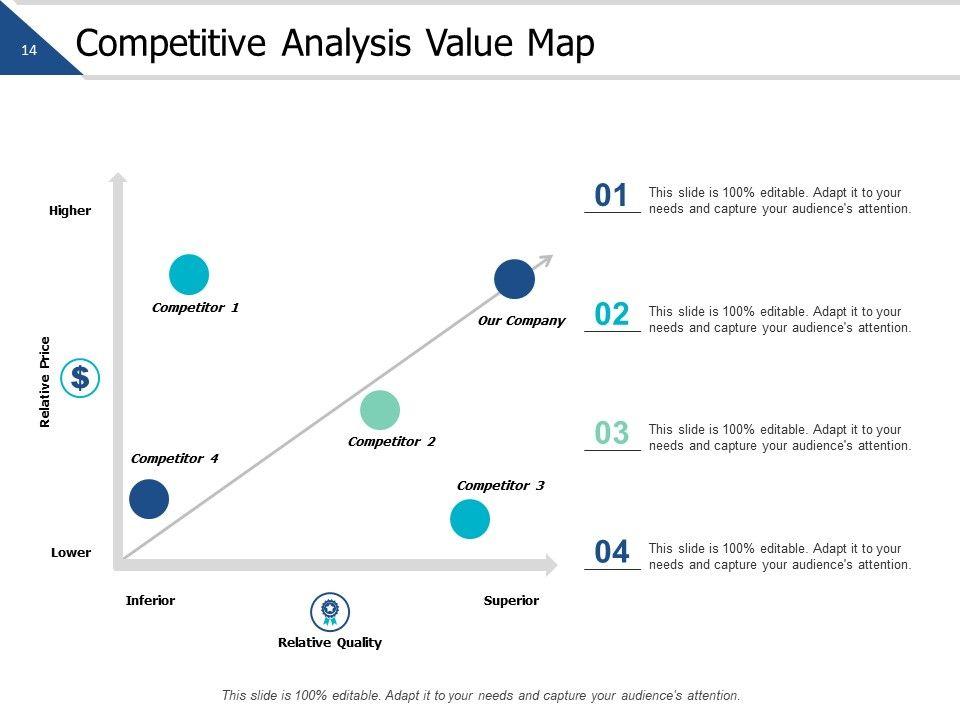 14

Competitive Analysis Value Map

Higher

Relative Price

$

Lower

Competitor 1

Our Company

Competitor 2

Competitor 4

Competitor 3

Inferior

Superior

Relative Quality

01 This slide is 100% editable. Adapt it to your needs and capture your audience's attention.

02 This slide is 100% editable. Adapt it to your needs and capture your audience's attention.

03 This slide is 100% editable. Adapt it to your needs and capture your audience's attention.

04 This slide is 100% editable. Adapt it to your needs and capture your audience's attention.

This slide is 100% editable. Adapt it to your needs and capture your audience's attention.